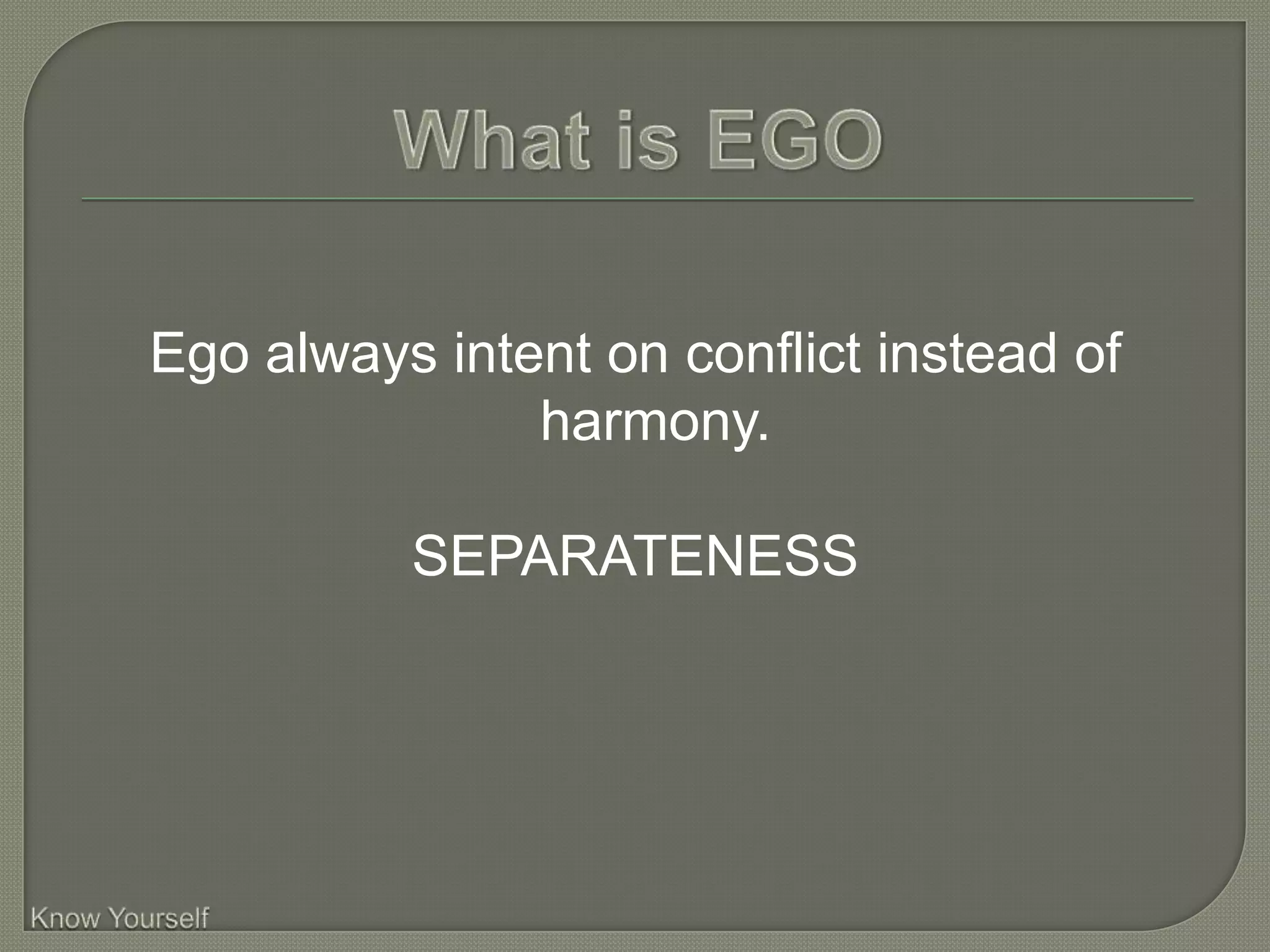 What is EGO

Ego always intent on conflict instead of harmony.

SEPARATENESS

Know Yourself